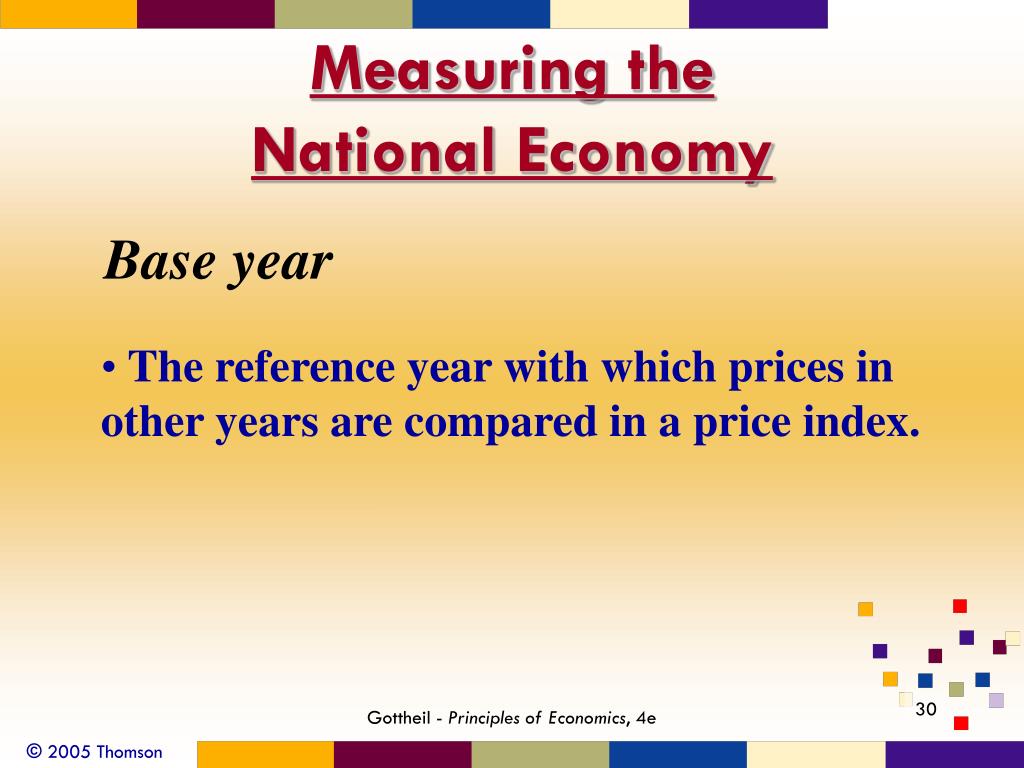 Measuring the National Economy

Base year

• The reference year with which prices in other years are compared in a price index.

Gottheil - Principles of Economics, 4e

30

© 2005 Thomson